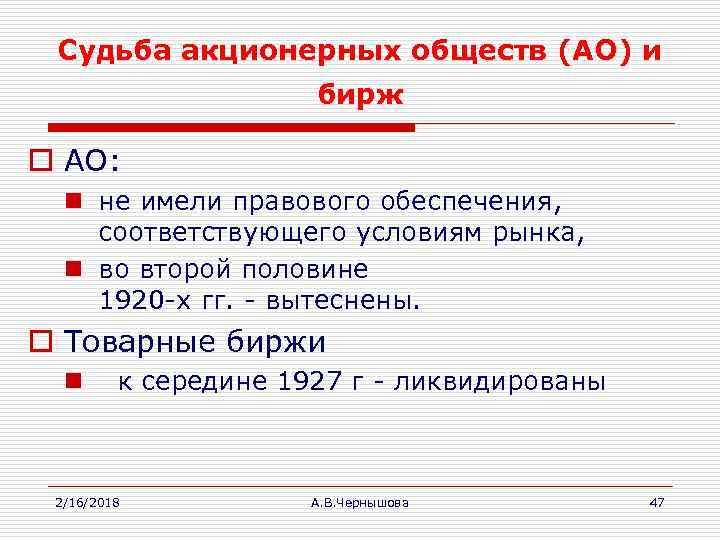 Судьба акционерных обществ (АО) и бирж

АО:

не имели правового обеспечения, соответствующего условиям рынка,

во второй половине 1920-х гг. - вытеснены.

Товарные биржи

к середине 1927 г - ликвидированы

2/16/2018

А.В.Чернышова

47